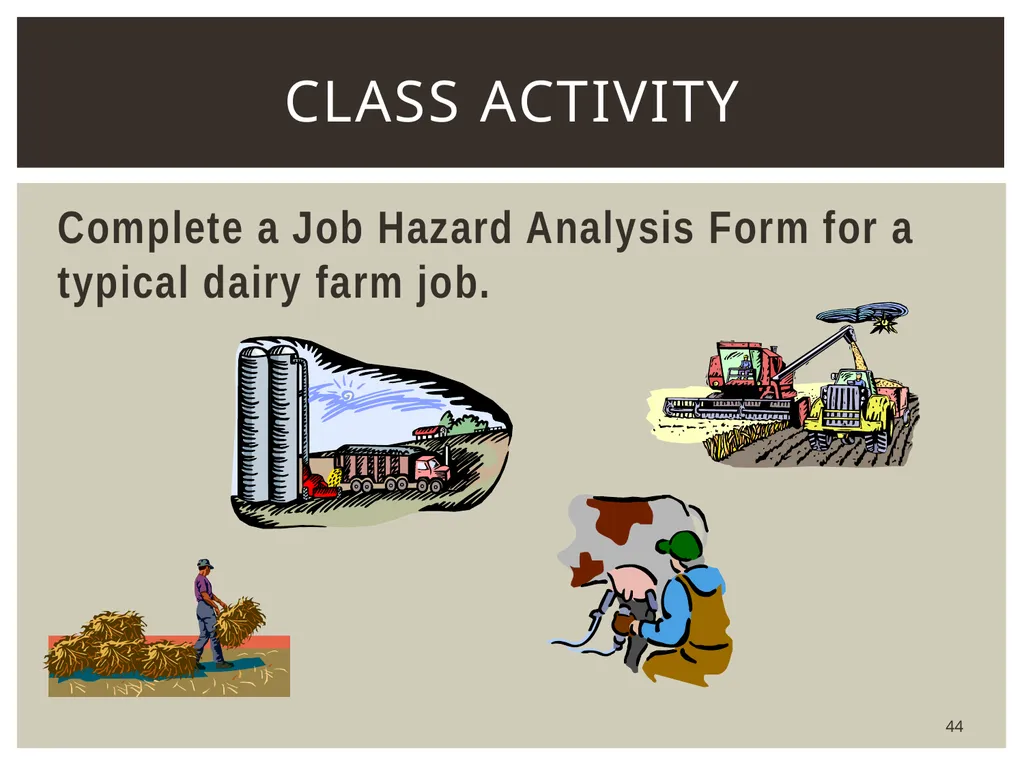 CLASS ACTIVITY

Complete a Job Hazard Analysis Form for a typical dairy farm job.

44